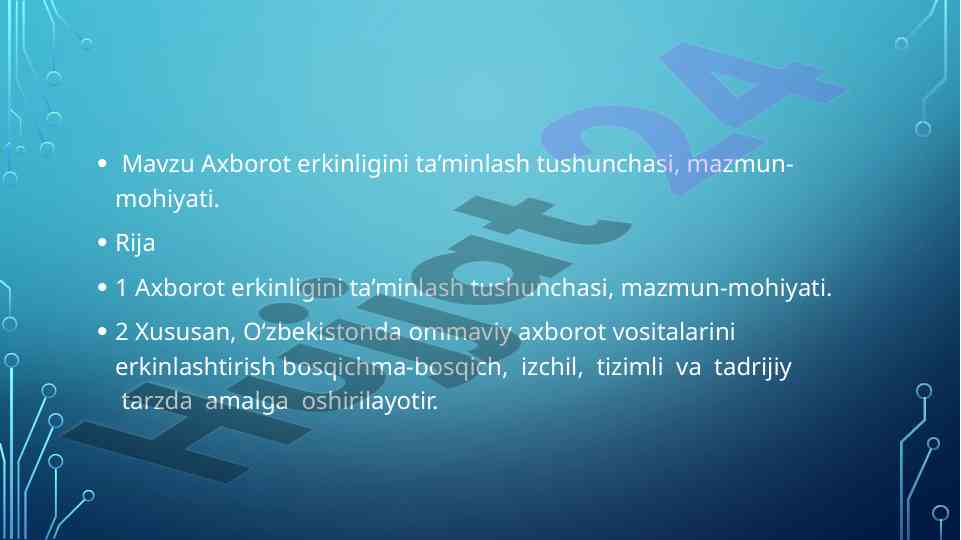 • Mavzu Axborot erkinligini ta’minlash tushunchasi, mazmun-mohiyati.

• Rija

• 1 Axborot erkinligini ta’minlash tushunchasi, mazmun-mohiyati.

• 2 Xususan, O‘zbekistonda ommaviy axborot vositalarini erkinlashtirish bosqichma-bosqich, izchil, tizimli va tadrijiy tarzda amalga oshirilayotir.

Hujjat24